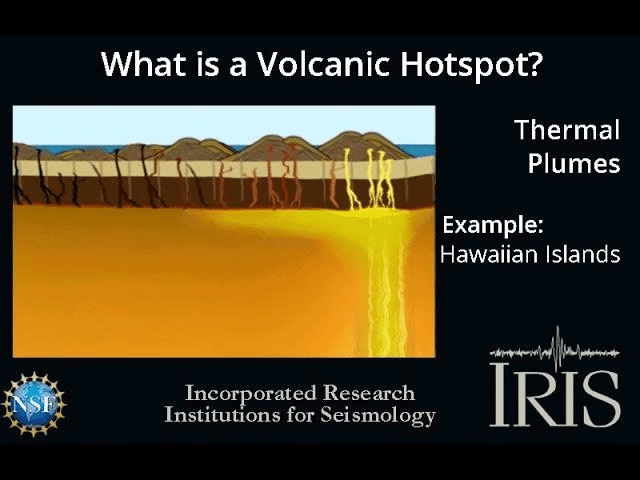 What is a Volcanic Hotspot?

Thermal Plumes

Example:
Hawaiian Islands

NSF

Incorporated Research Institutions for Seismology

IRIS